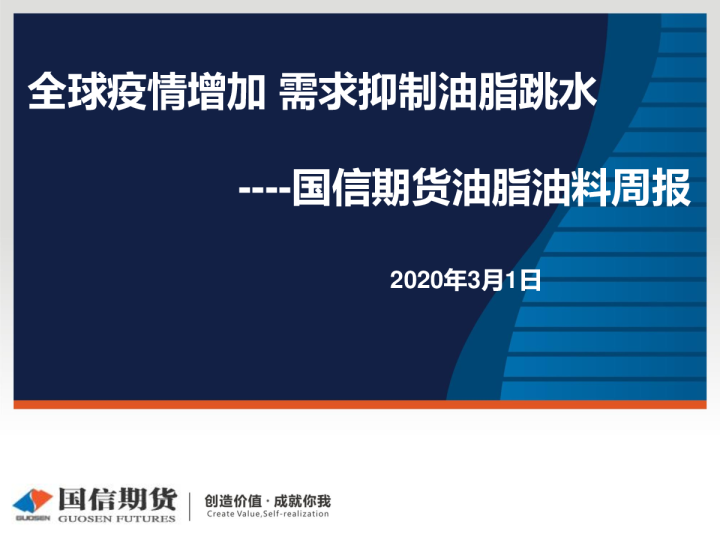 全球疫情增加 需求抑制油脂跳水

----国信期货油脂油料周报

2020年3月1日

GUOSEN 国信期货 GUOSEN FUTURES

创造价值 · 成就你我
Create Value,Self-realization